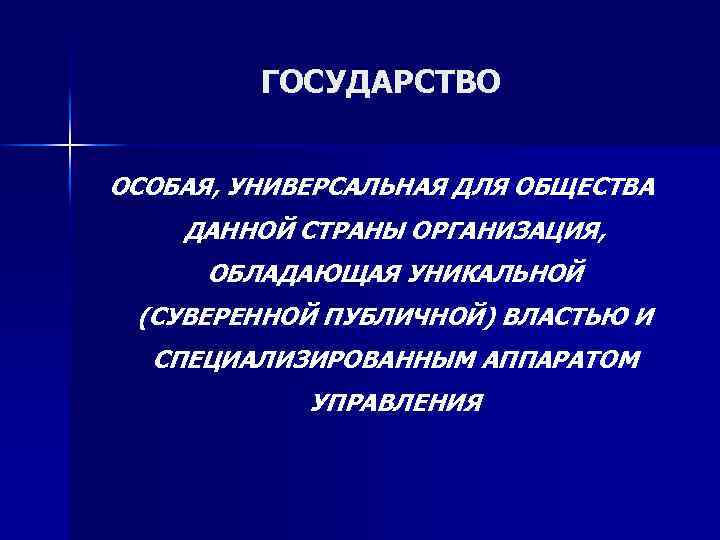 ГОСУДАРСТВО

ОСОБАЯ, УНИВЕРСАЛЬНАЯ ДЛЯ ОБЩЕСТВА ДАННОЙ СТРАНЫ ОРГАНИЗАЦИЯ, ОБЛАДАЮЩАЯ УНИКАЛЬНОЙ (СУВЕРЕННОЙ ПУБЛИЧНОЙ) ВЛАСТЬЮ И СПЕЦИАЛИЗИРОВАННЫМ АППАРАТОМ УПРАВЛЕНИЯ